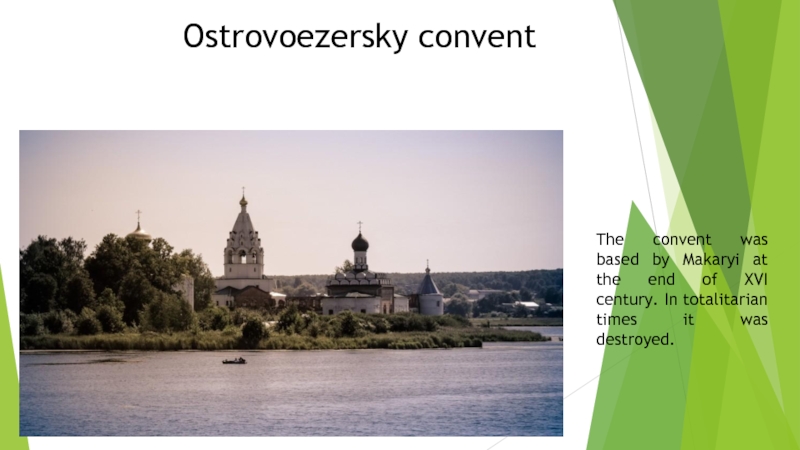 Ostrovoezersky convent

The convent was based by Makaryi at the end of XVI century. In totalitarian times it was destroyed.